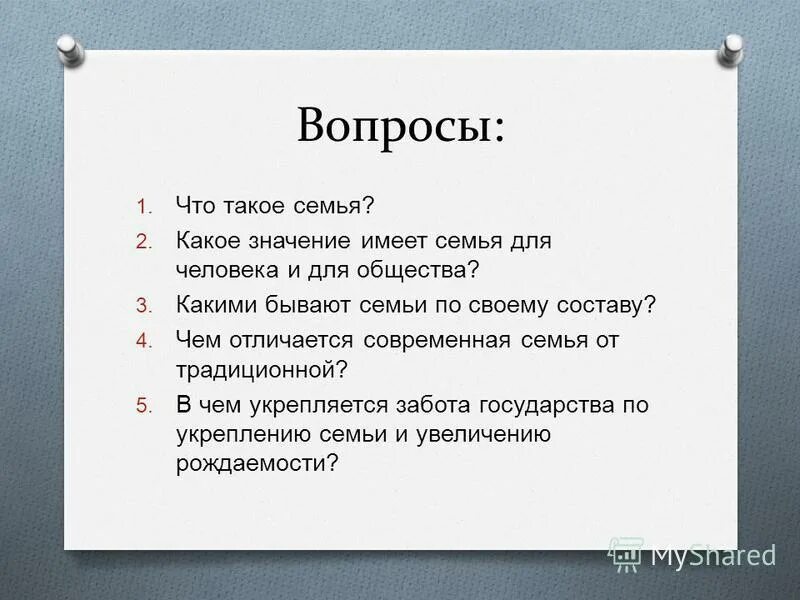 Вопросы:

1. Что такое семья?
2. Какое значение имеет семья для человека и для общества?
3. Какими бывают семьи по своему составу?
4. Чем отличается современная семья от традиционной?
5. В чем укрепляется забота государства по укреплению семьи и увеличению рождаемости?

MyShared